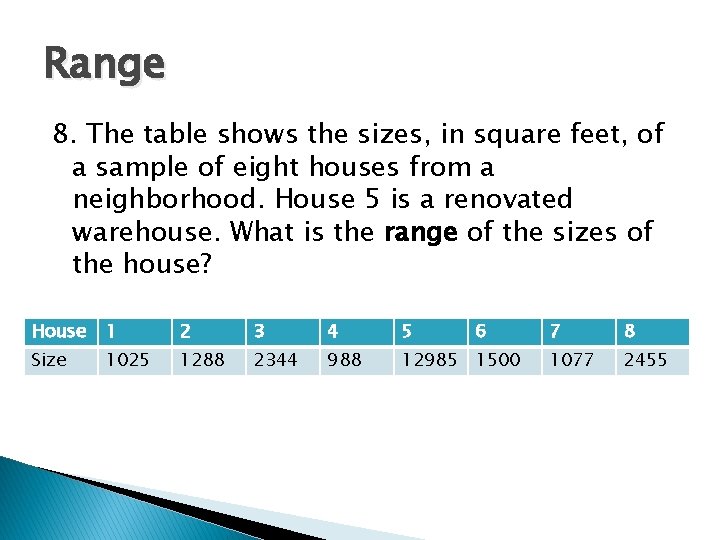 Range

8. The table shows the sizes, in square feet, of a sample of eight houses from a neighborhood. House 5 is a renovated warehouse. What is the **range** of the sizes of the house?

| House | 1 | 2 | 3 | 4 | 5 | 6 | 7 | 8 |
|---|---|---|---|---|---|---|---|---|
| Size | 1025 | 1288 | 2344 | 988 | 12985 | 1500 | 1077 | 2455 |